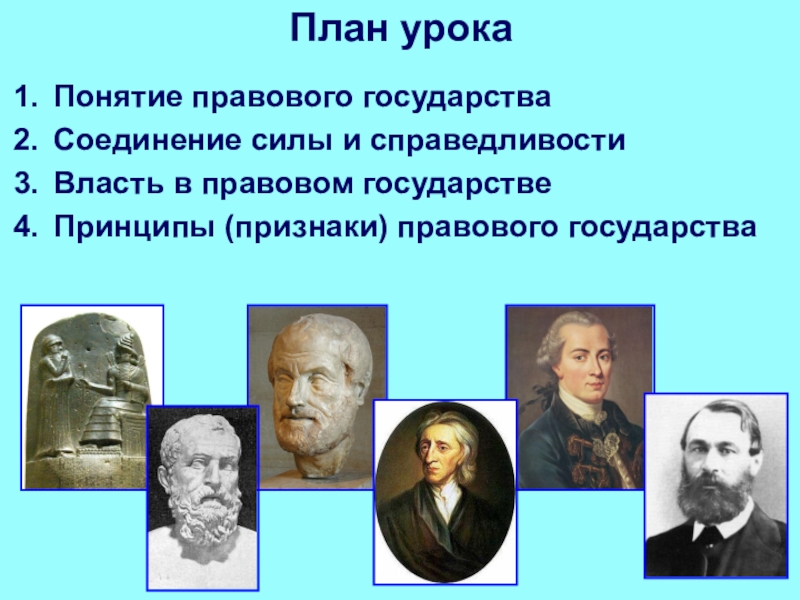 План урока

1. Понятие правового государства
2. Соединение силы и справедливости
3. Власть в правовом государстве
4. Принципы (признаки) правового государства